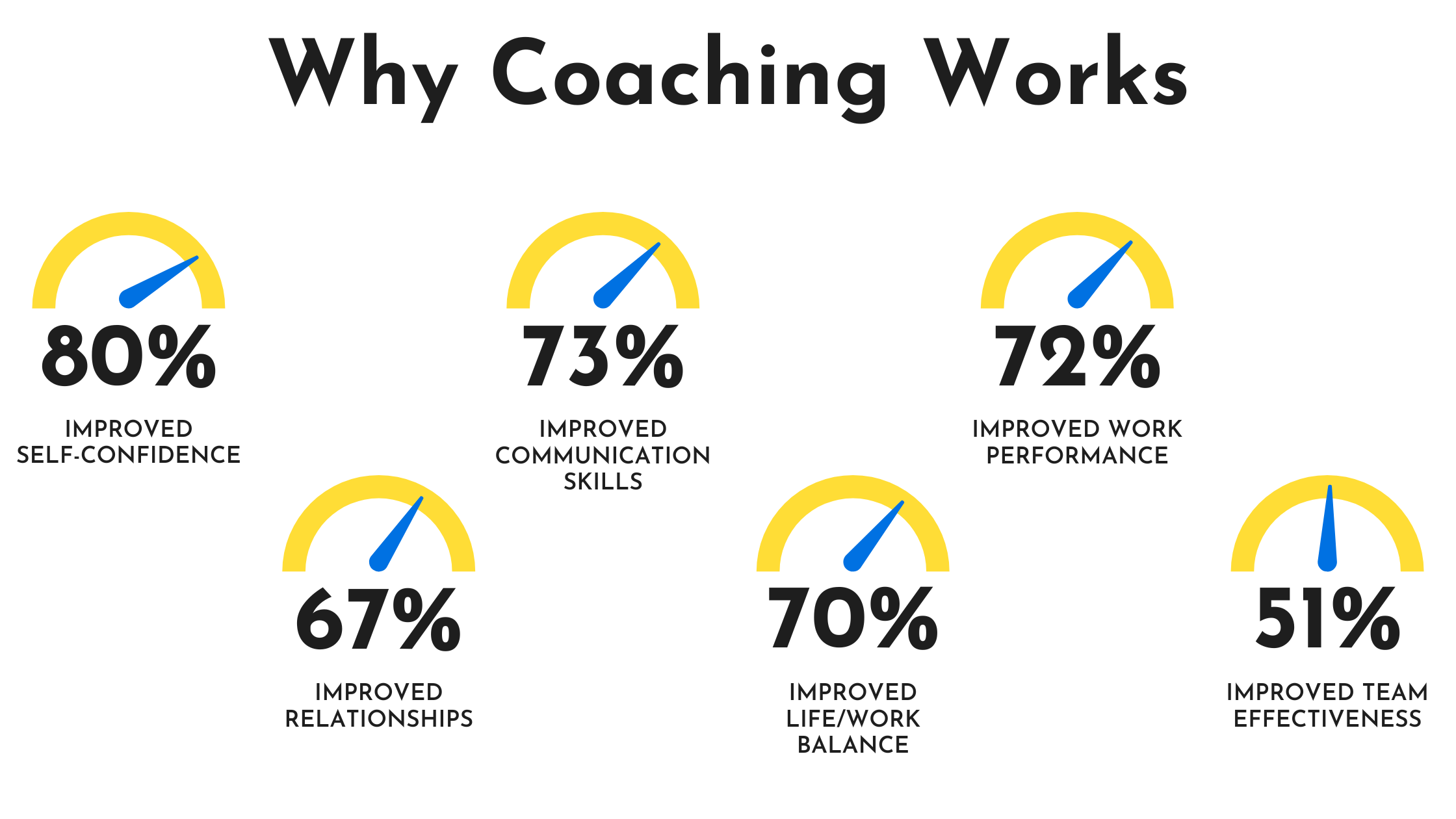 Why Coaching Works

80%

IMPROVED SELF-CONFIDENCE

73%

IMPROVED COMMUNICATION SKILLS

72%

IMPROVED WORK PERFORMANCE

67%

IMPROVED RELATIONSHIPS

70%

IMPROVED LIFE/WORK BALANCE

51%

IMPROVED TEAM EFFECTIVENESS